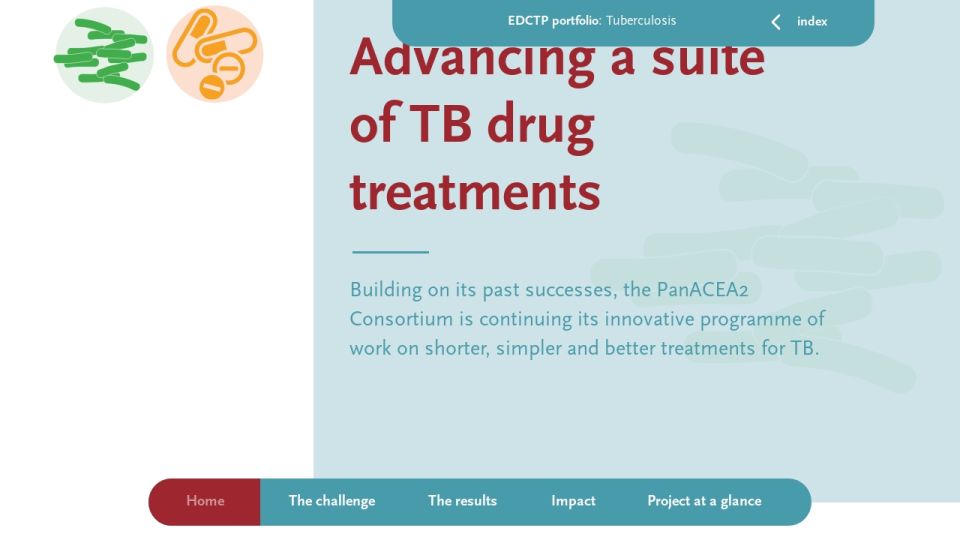 EDCTP portfolio: Tuberculosis

index

Advancing a suite of TB drug treatments

Building on its past successes, the PanACEA2 Consortium is continuing its innovative programme of work on shorter, simpler and better treatments for TB.

Home

The challenge

The results

Impact

Project at a glance